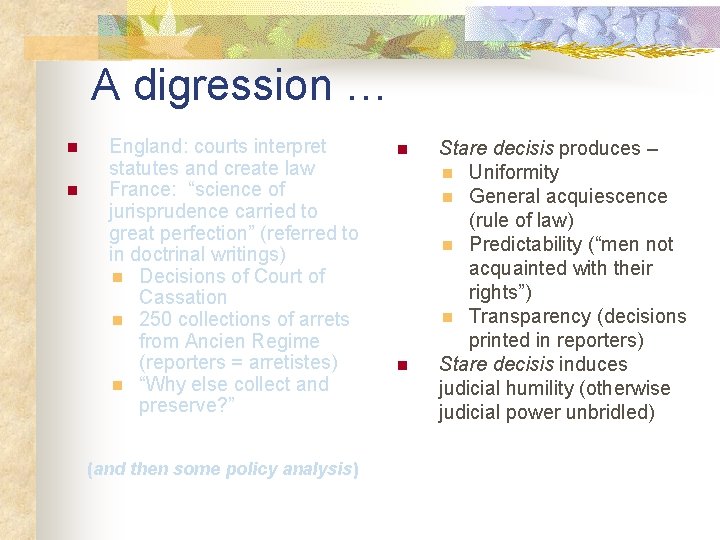 A digression …

England: courts interpret statutes and create law

France: “science of jurisprudence carried to great perfection” (referred to in doctrinal writings)

Decisions of Court of Cassation

250 collections of arrets from Ancien Regime (reporters = arretistes)

“Why else collect and preserve?”

(and then some policy analysis)

Stare decisis produces –

Uniformity

General acquiescence (rule of law)

Predictability (“men not acquainted with their rights”)

Transparency (decisions printed in reporters)

Stare decisis induces judicial humility (otherwise judicial power unbridled)